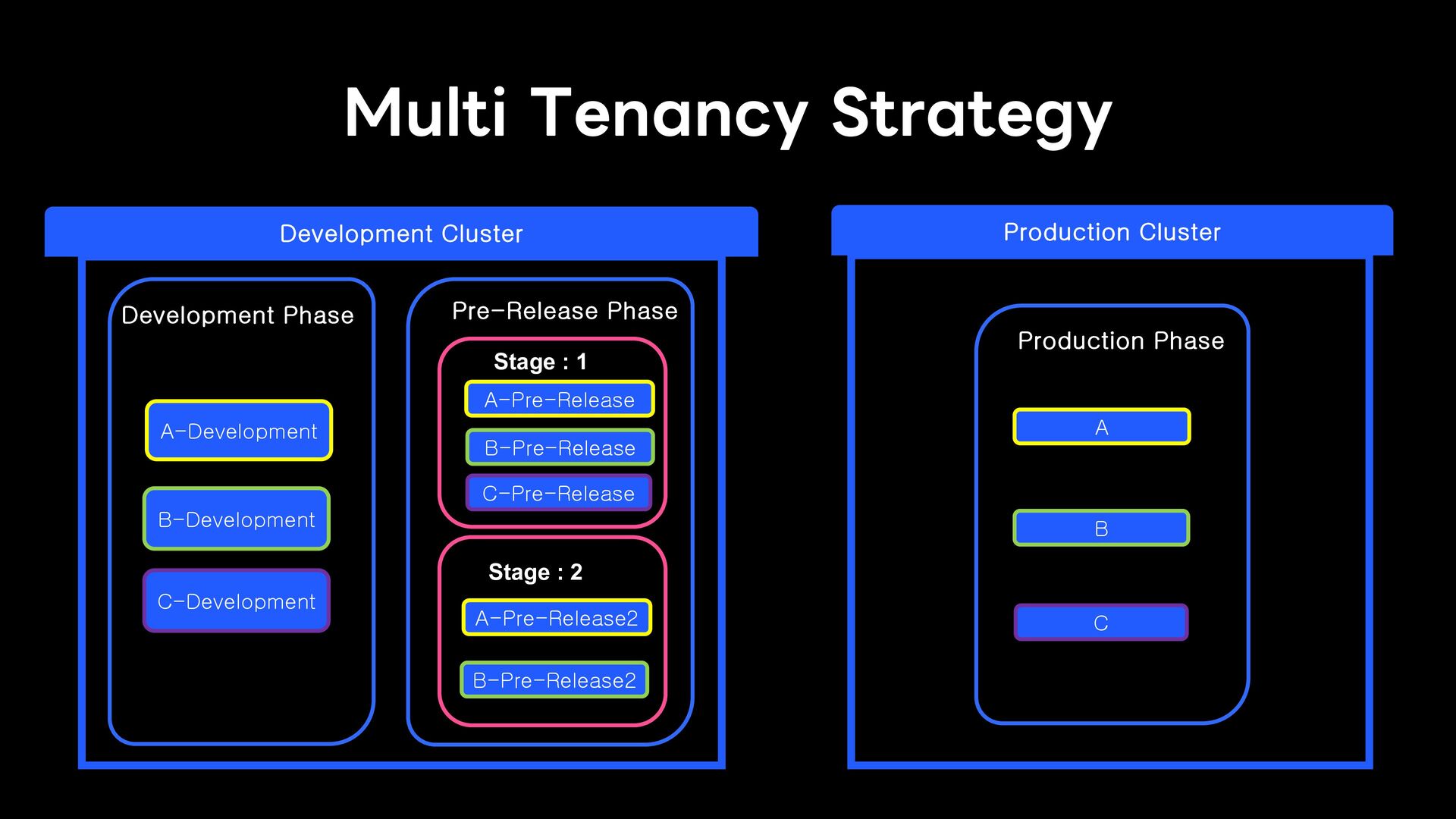 Multi Tenancy Strategy

Development Cluster

Development Phase

A-Development

B-Development

C-Development

Pre-Release Phase

Stage : 1

A-Pre-Release

B-Pre-Release

C-Pre-Release

Stage : 2

A-Pre-Release2

B-Pre-Release2

Production Cluster

Production Phase

A

B

C